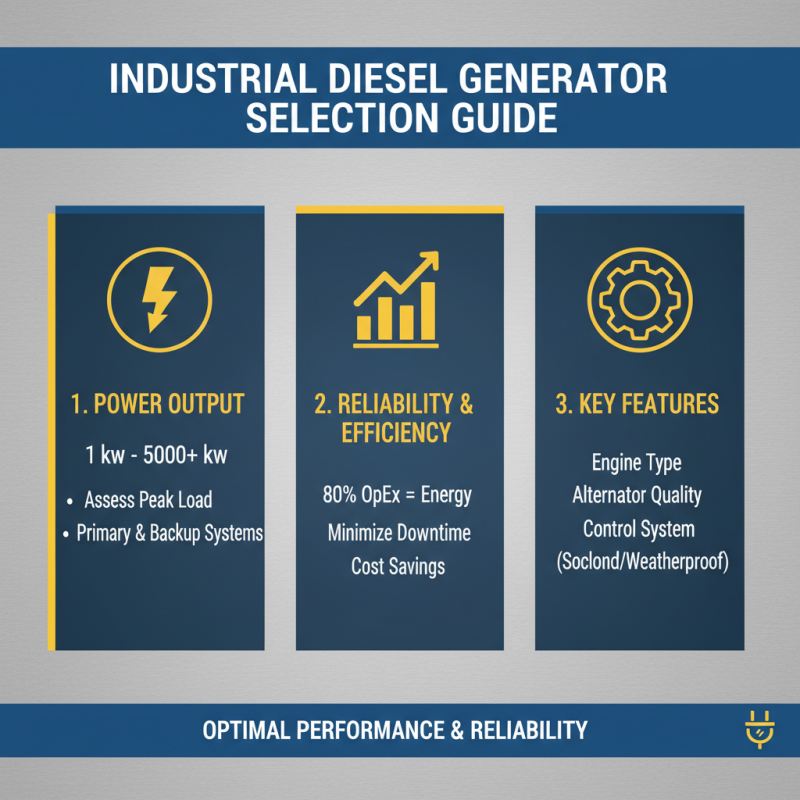 INDUSTRIAL DIESEL GENERATOR SELECTION GUIDE

1. POWER OUTPUT

1 kw - 5000+ kw

• Assess Peak Load
• Primary & Backup Systems

2. RELIABILITY & EFFICIENCY

80% OpEx = Energy

Minimize Downtime

Cost Savings

3. KEY FEATURES

Engine Type

Alternator Quality

Control System

(Soclond/Weatherproof)

OPTIMAL PERFORMANCE & RELIABILITY